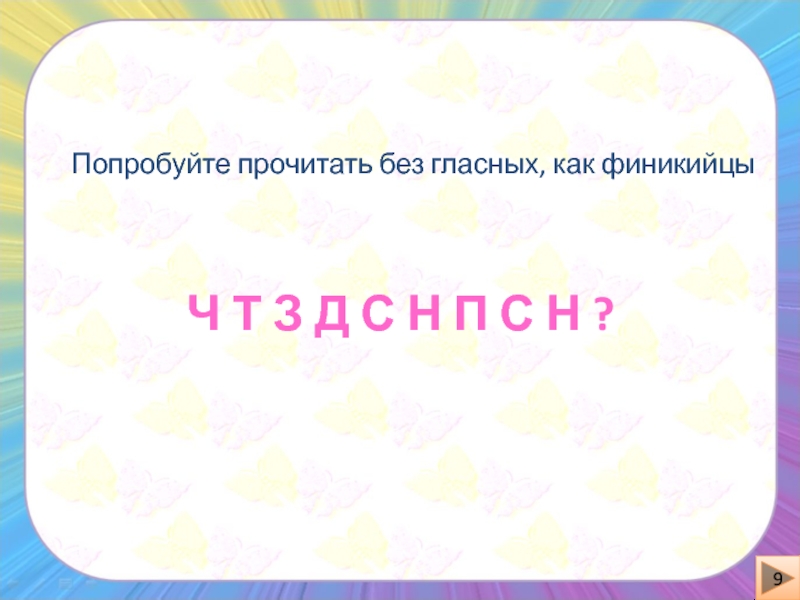 Попробуйте прочитать без гласных, как финикийцы

Ч Т З Д С Н П С Н ?

9